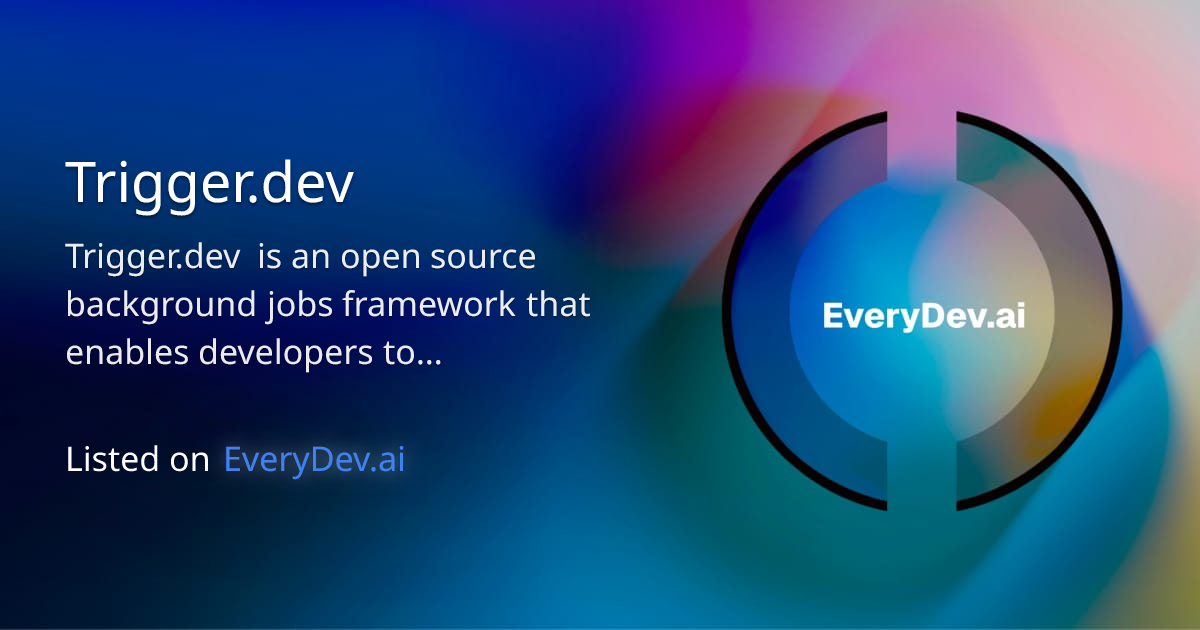 Trigger.dev

Trigger.dev is an open source background jobs framework that enables developers to...

Listed on EveryDev.ai

EveryDev.ai